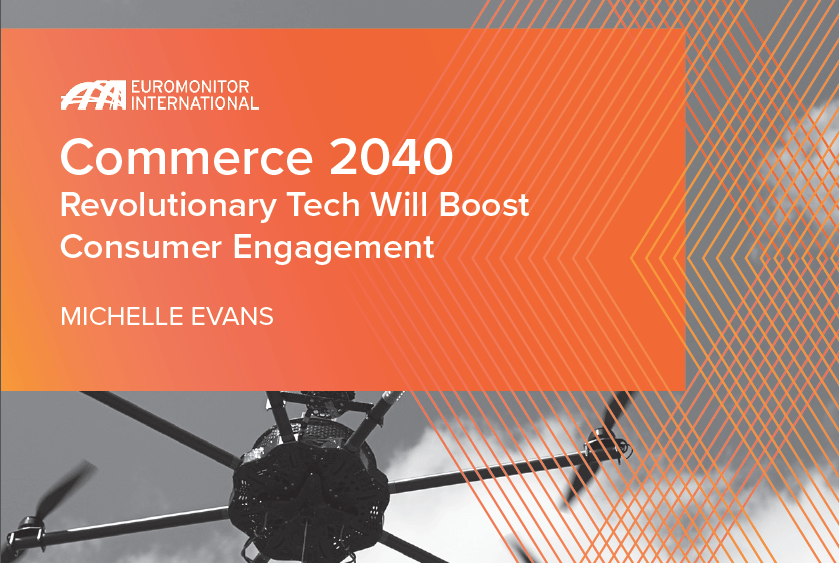 EUROMONITOR INTERNATIONAL

Commerce 2040
Revolutionary Tech Will Boost Consumer Engagement

MICHELLE EVANS